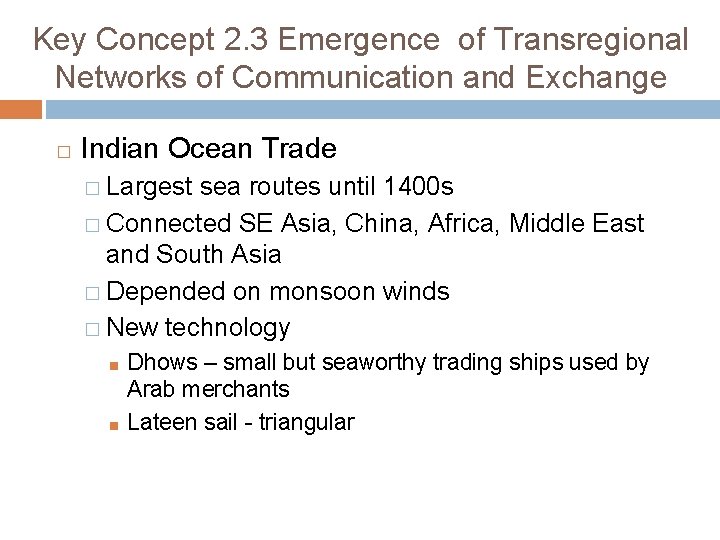 Key Concept 2.3 Emergence of Transregional Networks of Communication and Exchange

Indian Ocean Trade

Largest sea routes until 1400s

Connected SE Asia, China, Africa, Middle East and South Asia

Depended on monsoon winds

New technology

Dhows – small but seaworthy trading ships used by Arab merchants

Lateen sail - triangular